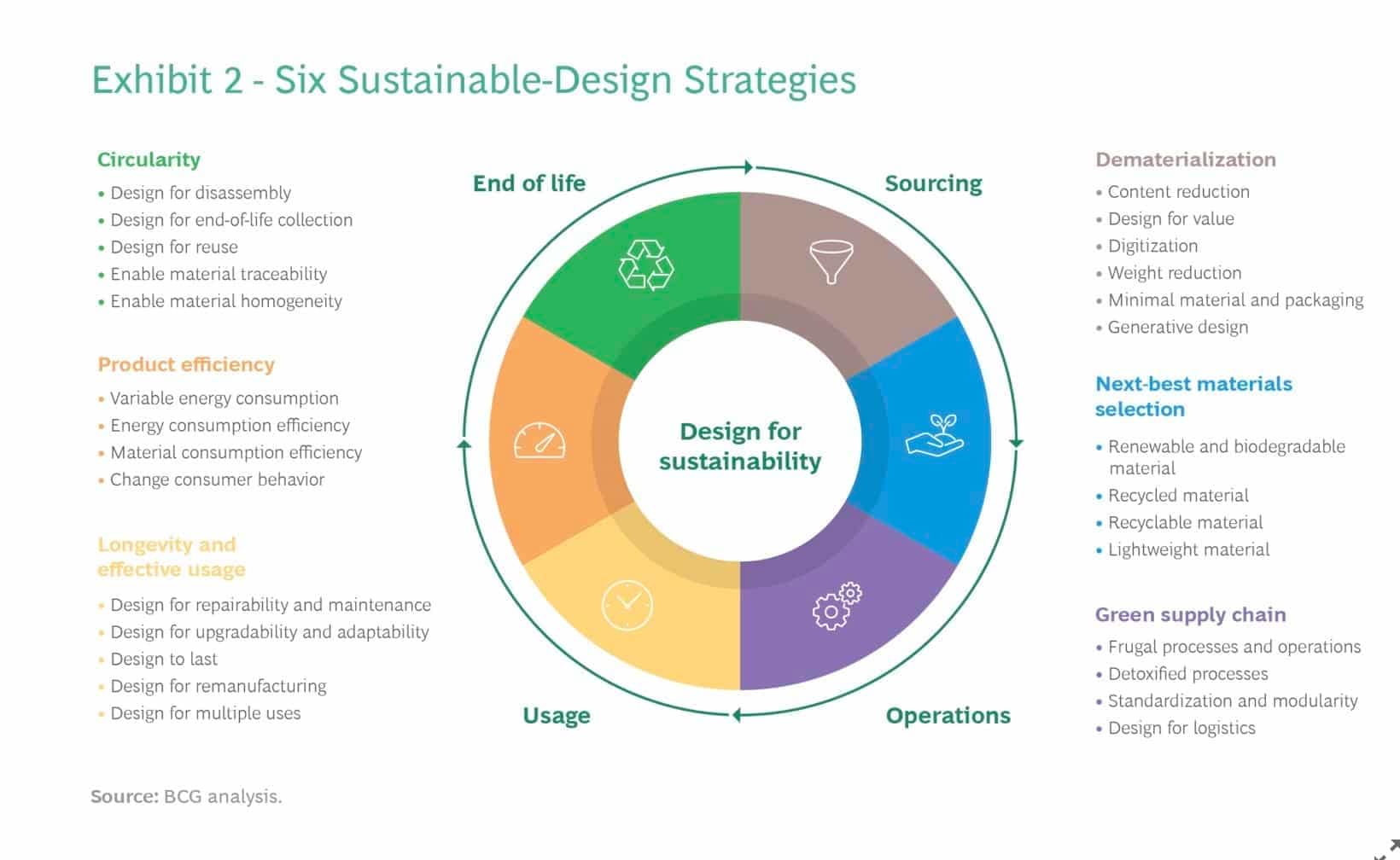 Exhibit 2 - Six Sustainable-Design Strategies

Circularity
• Design for disassembly
• Design for end-of-life collection
• Design for reuse
• Enable material traceability
• Enable material homogeneity

Product efficiency
• Variable energy consumption
• Energy consumption efficiency
• Material consumption efficiency
• Change consumer behavior

Longevity and effective usage
• Design for repairability and maintenance
• Design for upgradability and adaptability
• Design to last
• Design for remanufacturing
• Design for multiple uses

End of life

Sourcing

Design for sustainability

Usage

Operations

Dematerialization
• Content reduction
• Design for value
• Digitization
• Weight reduction
• Minimal material and packaging
• Generative design

Next-best materials selection
• Renewable and biodegradable material
• Recycled material
• Recyclable material
• Lightweight material

Green supply chain
• Frugal processes and operations
• Detoxified processes
• Standardization and modularity
• Design for logistics

Source: BCG analysis.